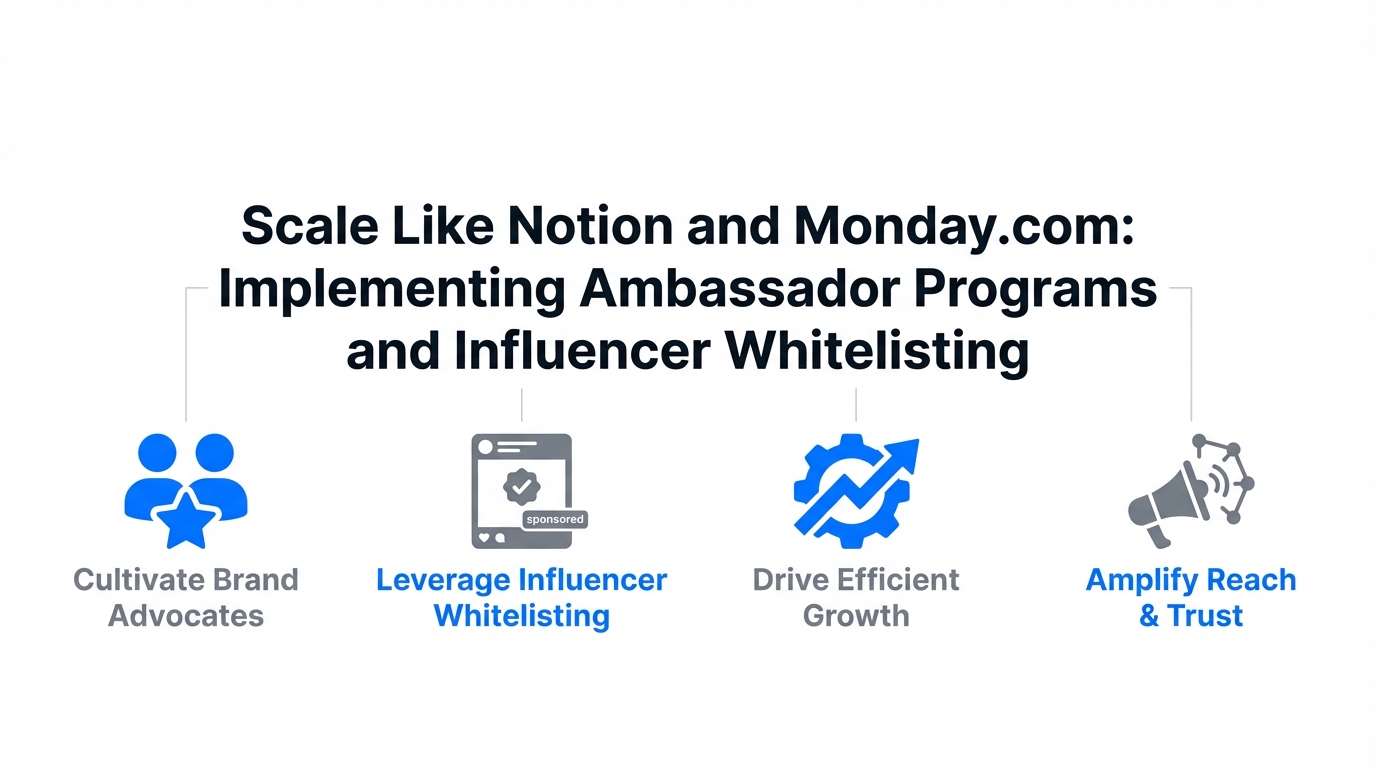 Scale Like Notion and Monday.com: Implementing Ambassador Programs and Influencer Whitelisting

Cultivate Brand Advocates

sponsored

Leverage Influencer Whitelisting

Drive Efficient Growth

Amplify Reach & Trust